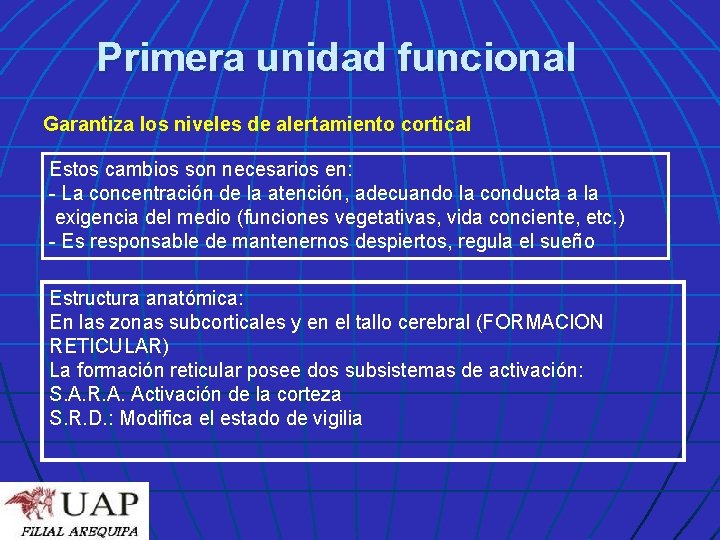 Primera unidad funcional

Garantiza los niveles de alertamiento cortical

Estos cambios son necesarios en:
- La concentración de la atención, adecuando la conducta a la exigencia del medio (funciones vegetativas, vida conciente, etc.)
- Es responsable de mantenernos despiertos, regula el sueño

Estructura anatómica:
En las zonas subcorticales y en el tallo cerebral (FORMACION RETICULAR)
La formación reticular posee dos subsistemas de activación:
S.A.R.A. Activación de la corteza
S.R.D.: Modifica el estado de vigilia

UAP
FILIAL AREQUIPA